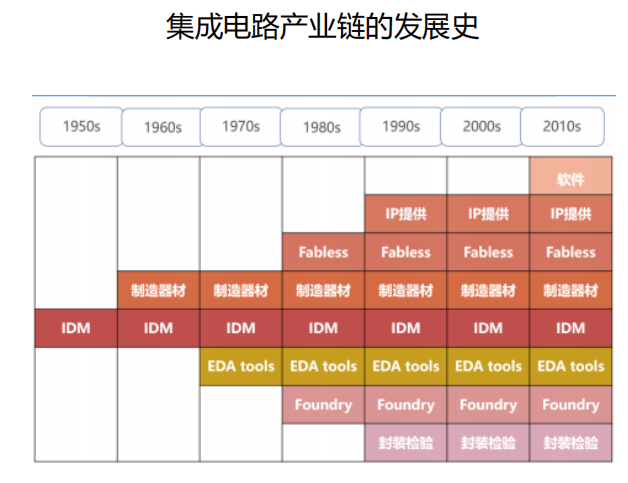 集成电路产业链的发展史

| 1950s | 1960s | 1970s | 1980s | 1990s | 2000s | 2010s |
|---|---|---|---|---|---|---|
| | | | | | | 软件 |
| | | | | IP提供 | IP提供 | IP提供 |
| | | | Fabless | Fabless | Fabless | Fabless |
| | 制造器材 | 制造器材 | 制造器材 | 制造器材 | 制造器材 | 制造器材 |
| IDM | IDM | IDM | IDM | IDM | IDM | IDM |
| | | EDA tools | EDA tools | EDA tools | EDA tools | EDA tools |
| | | | Foundry | Foundry | Foundry | Foundry |
| | | | | 封装检验 | 封装检验 | 封装检验 |